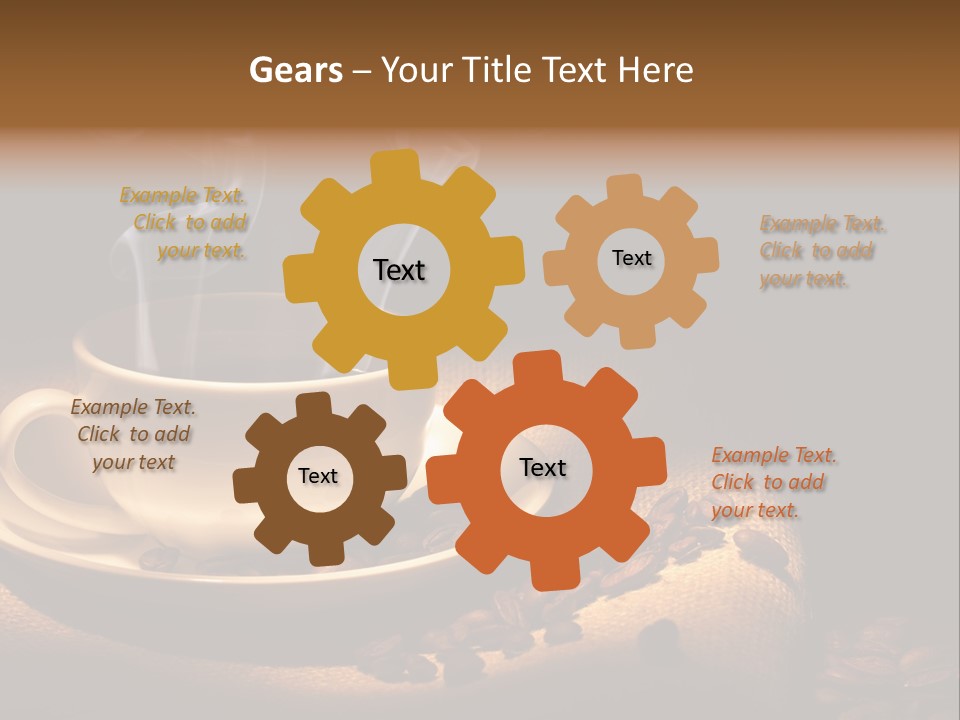 Gears – Your Title Text Here

Example Text. Click to add your text.

Text

Text

Example Text. Click to add your text.

Example Text. Click to add your text

Text

Text

Example Text. Click to add your text.